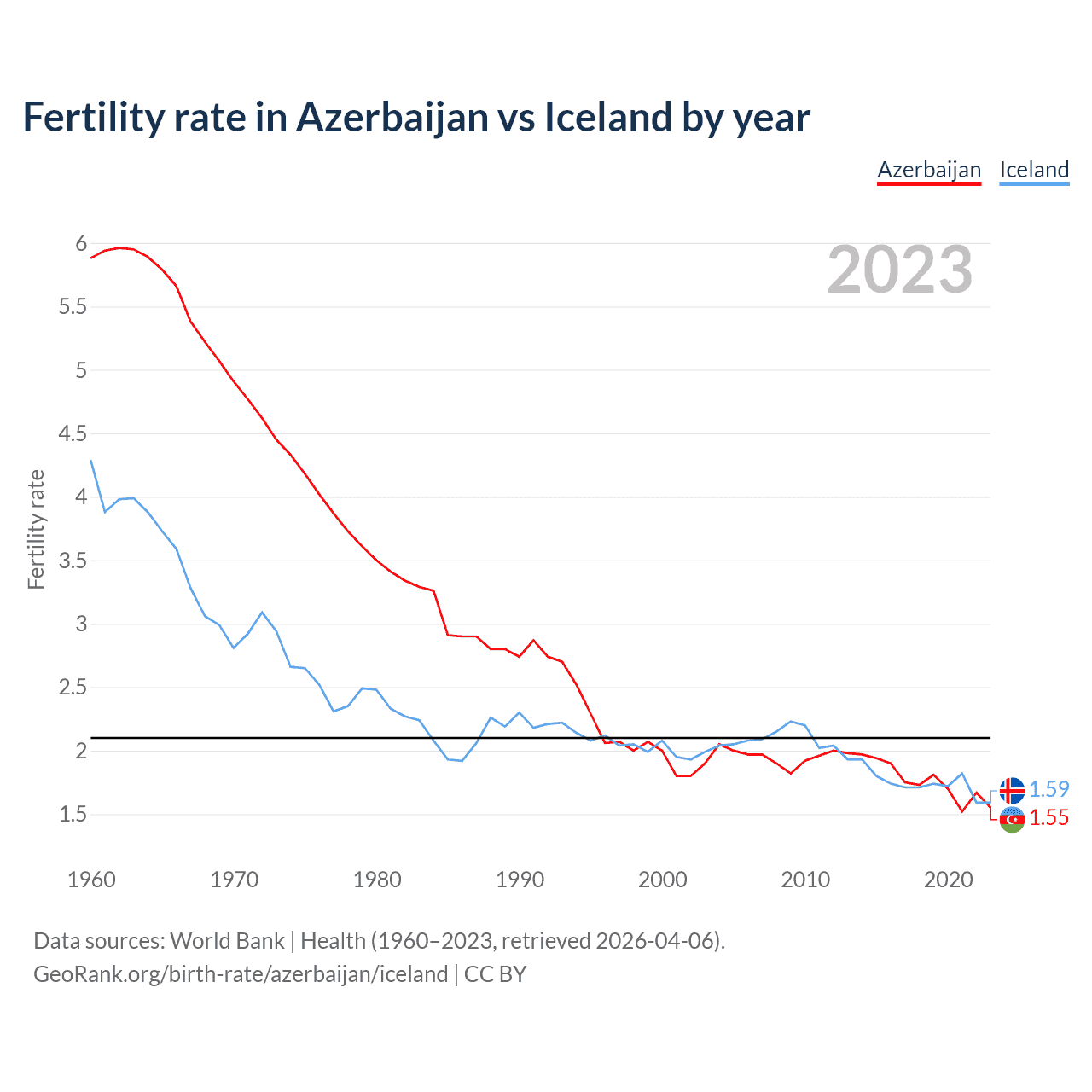 Fertility rate in Azerbaijan vs Iceland by year

Azerbaijan Iceland

2023

Fertility rate

6
5.5
5
4.5
4
3.5
3
2.5
2
1.5

1.59
1.55

1960 1970 1980 1990 2000 2010 2020

Data sources: World Bank | Health (1960–2023, retrieved 2026-04-06).
GeoRank.org/birth-rate/azerbaijan/iceland | CC BY